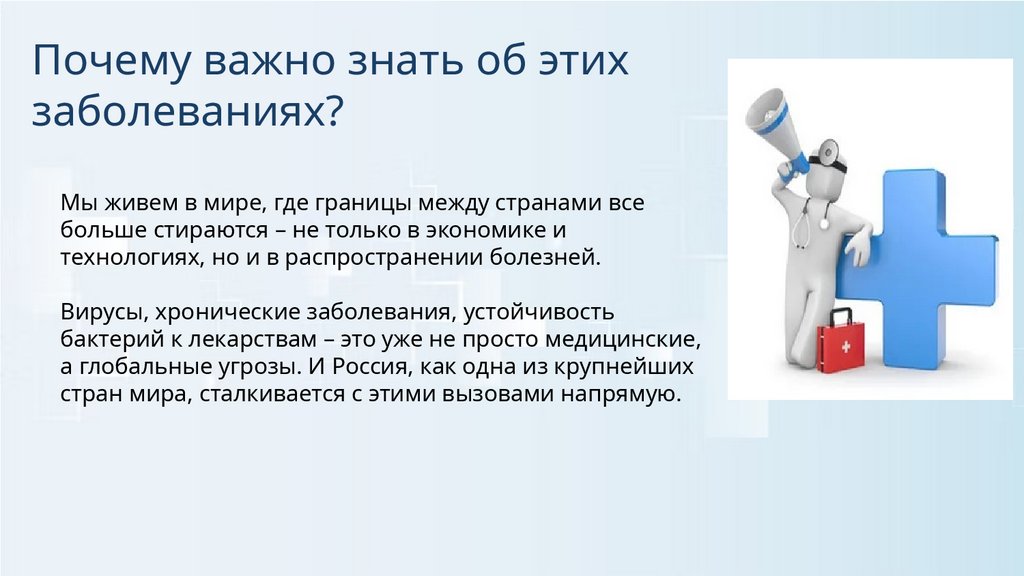 Почему важно знать об этих заболеваниях?

Мы живем в мире, где границы между странами все больше стираются – не только в экономике и технологиях, но и в распространении болезней.

Вирусы, хронические заболевания, устойчивость бактерий к лекарствам – это уже не просто медицинские, а глобальные угрозы. И Россия, как одна из крупнейших стран мира, сталкивается с этими вызовами напрямую.